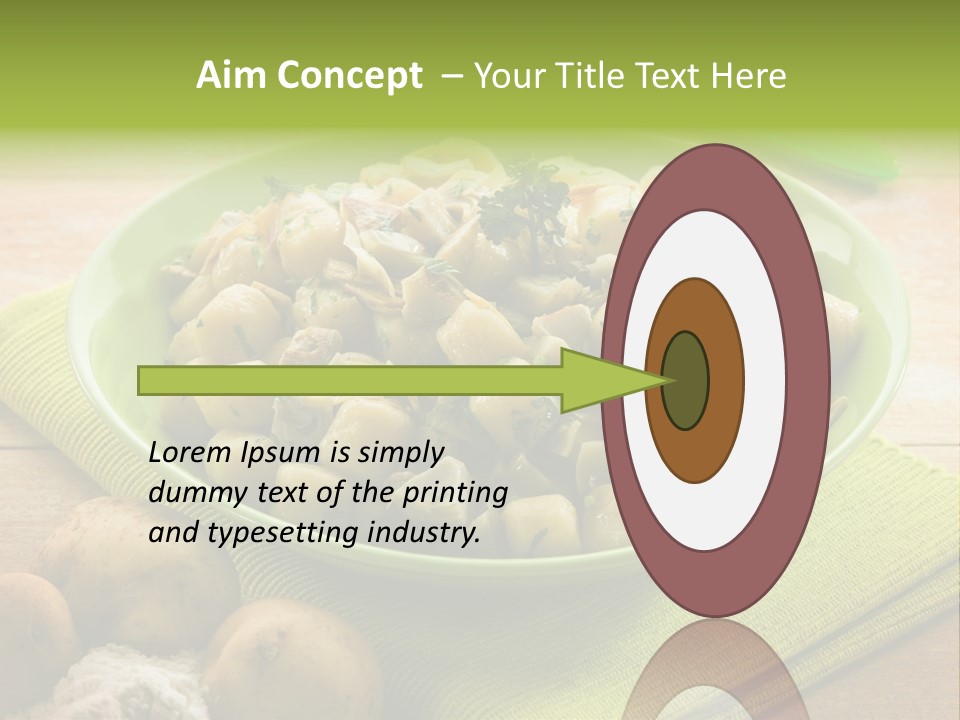 Aim Concept – Your Title Text Here

Lorem Ipsum is simply dummy text of the printing and typesetting industry.